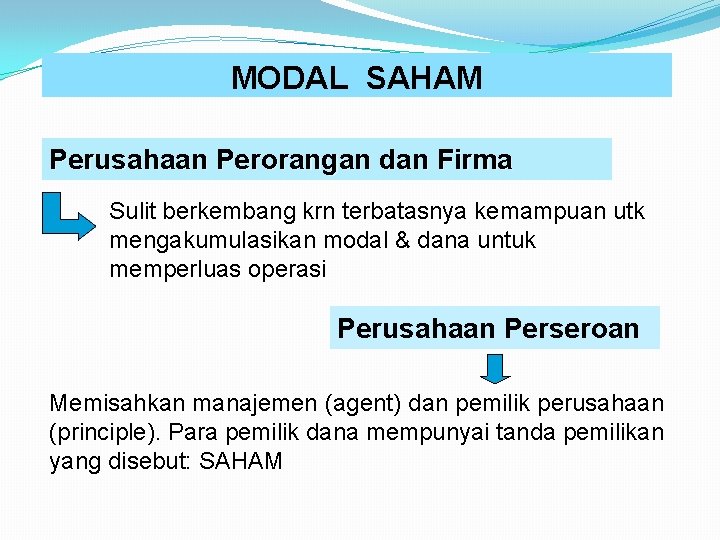 MODAL SAHAM

Perusahaan Perorangan dan Firma

Sulit berkembang krn terbatasnya kemampuan utk mengakumulasikan modal & dana untuk memperluas operasi

Perusahaan Perseroan

Memisahkan manajemen (agent) dan pemilik perusahaan (principle). Para pemilik dana mempunyai tanda pemilikan yang disebut: SAHAM